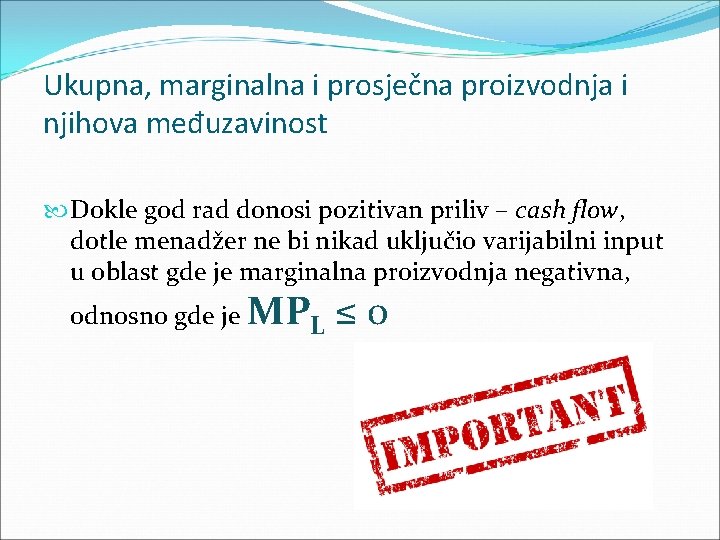 Ukupna, marginalna i prosječna proizvodnja i njihova međuzavinost

Dokle god rad donosi pozitivan priliv – cash flow, dotle menadžer ne bi nikad uključio varijabilni input u oblast gde je marginalna proizvodnja negativna, odnosno gde je $MP_L \leq 0$

IMPORTANT